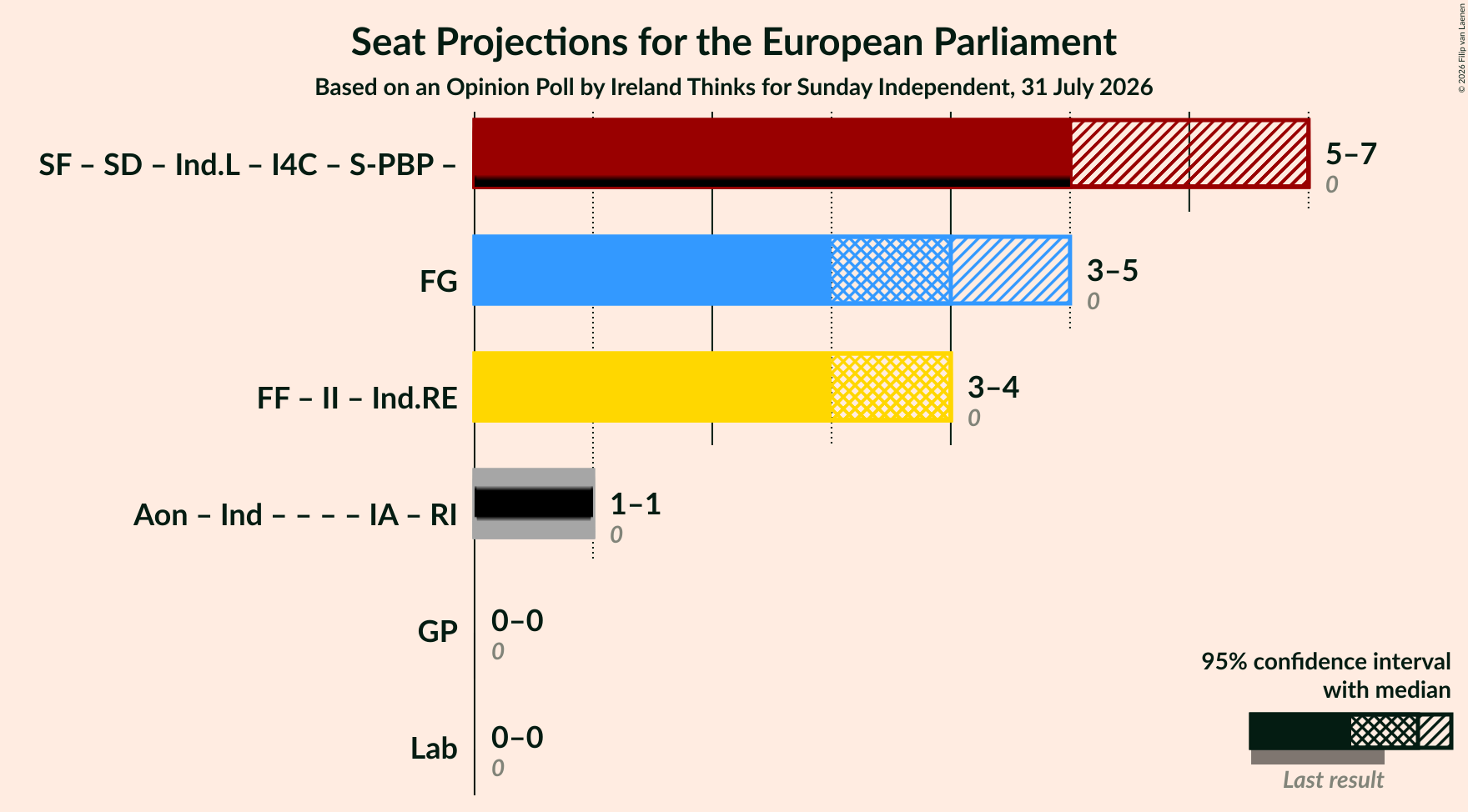 Seat Projections for the European Parliament

Based on an Opinion Poll by Ireland Thinks for Sunday Independent, 31 July 2026

© 2026 Filip van Laenen

SF – SD – Ind.L – I4C – S-PBP –
5–7
0

FG
3–5
0

FF – II – Ind.RE
3–4
0

Aon – Ind – – – – IA – RI
1–1
0

GP
0–0
0

Lab
0–0
0

95% confidence interval with median

Last result